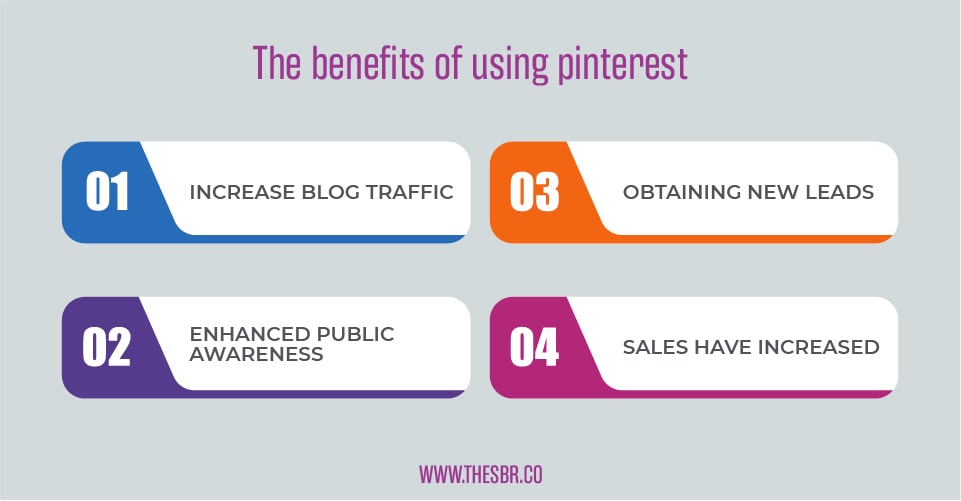 The benefits of using pinterest

01 INCREASE BLOG TRAFFIC

02 ENHANCED PUBLIC AWARENESS

03 OBTAINING NEW LEADS

04 SALES HAVE INCREASED

WWW.THESBR.CO